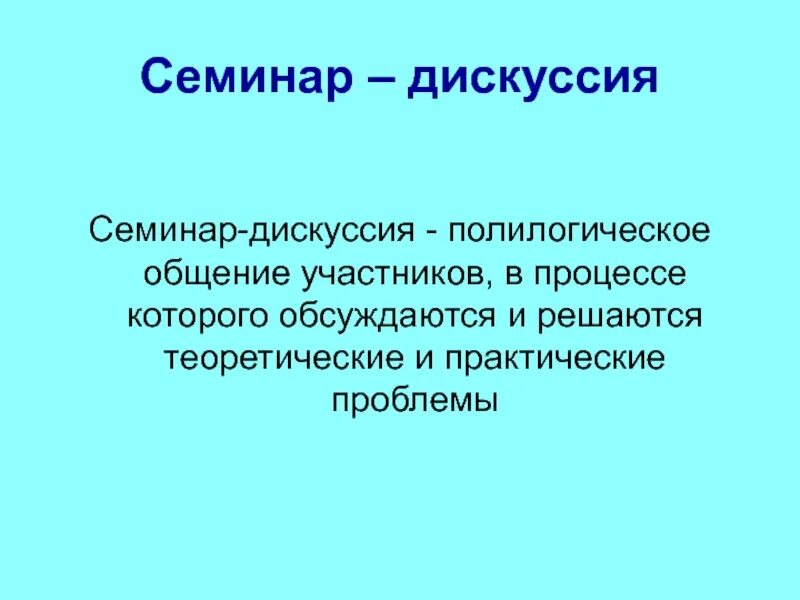 Семинар – дискуссия

Семинар-дискуссия - полилогическое общение участников, в процессе которого обсуждаются и решаются теоретические и практические проблемы